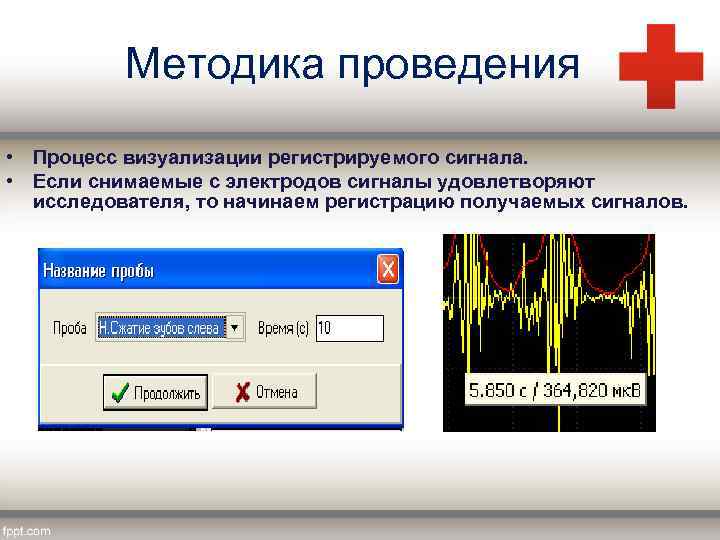 Методика проведения

• Процесс визуализации регистрируемого сигнала.
• Если снимаемые с электродов сигналы удовлетворяют исследователя, то начинаем регистрацию получаемых сигналов.

Название пробы

Проба Н.Сжатие зубов слева Время (с) 10

Продолжить Отмена

5.850 с / 364,820 мкВ

fppt.com